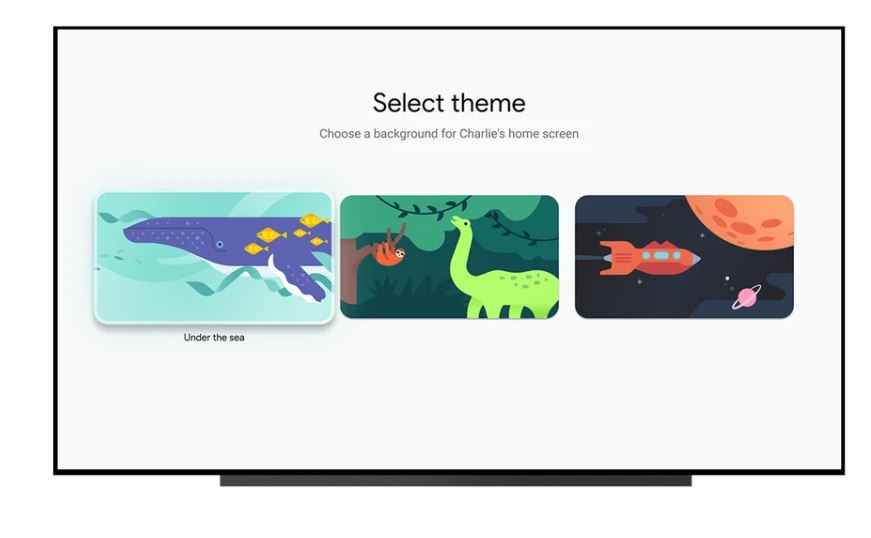 Select theme

Choose a background for Charlie's home screen

Under the sea